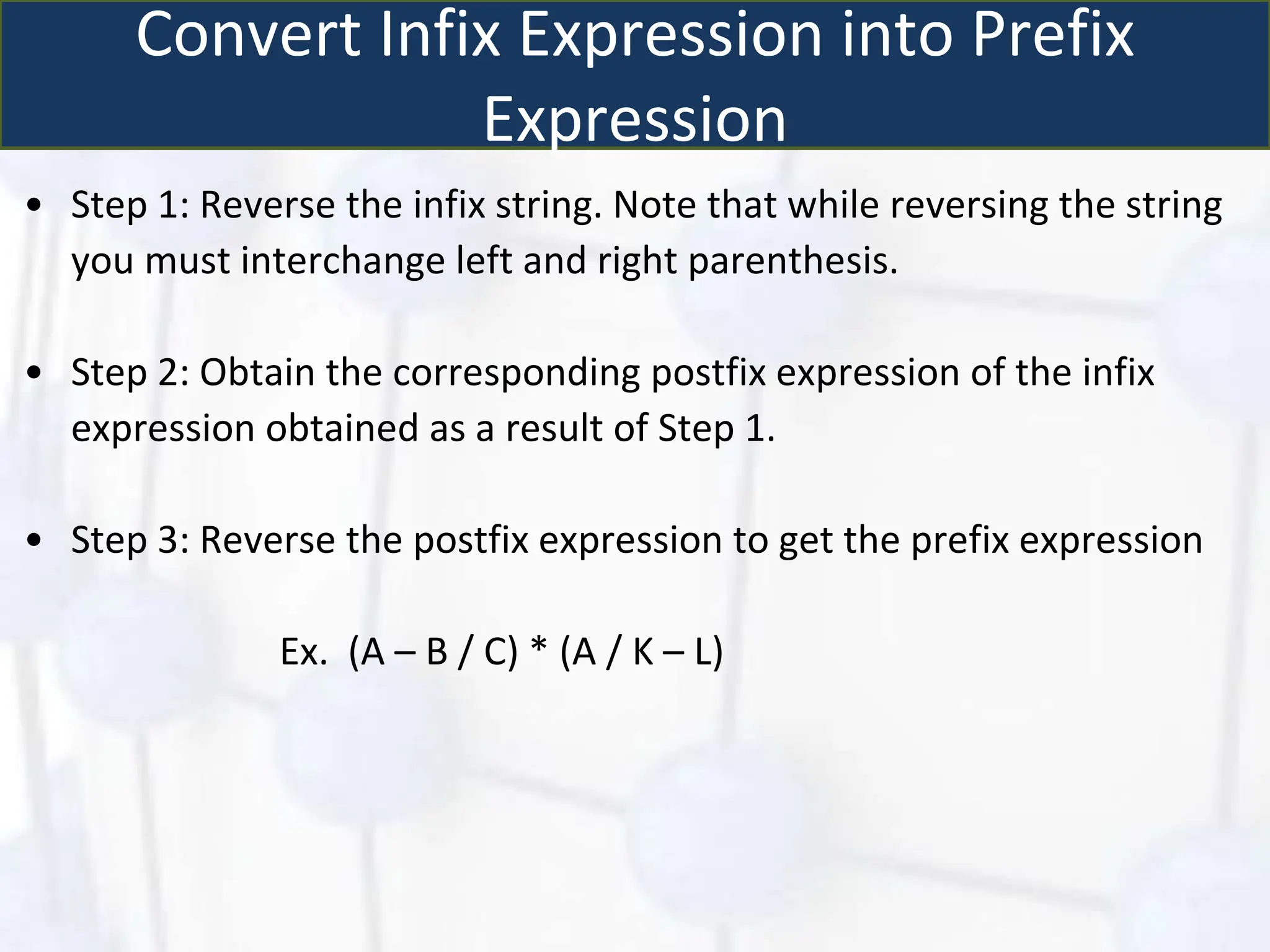 Convert Infix Expression into Prefix Expression

• Step 1: Reverse the infix string. Note that while reversing the string you must interchange left and right parenthesis.

• Step 2: Obtain the corresponding postfix expression of the infix expression obtained as a result of Step 1.

• Step 3: Reverse the postfix expression to get the prefix expression

Ex. (A – B / C) * (A / K – L)